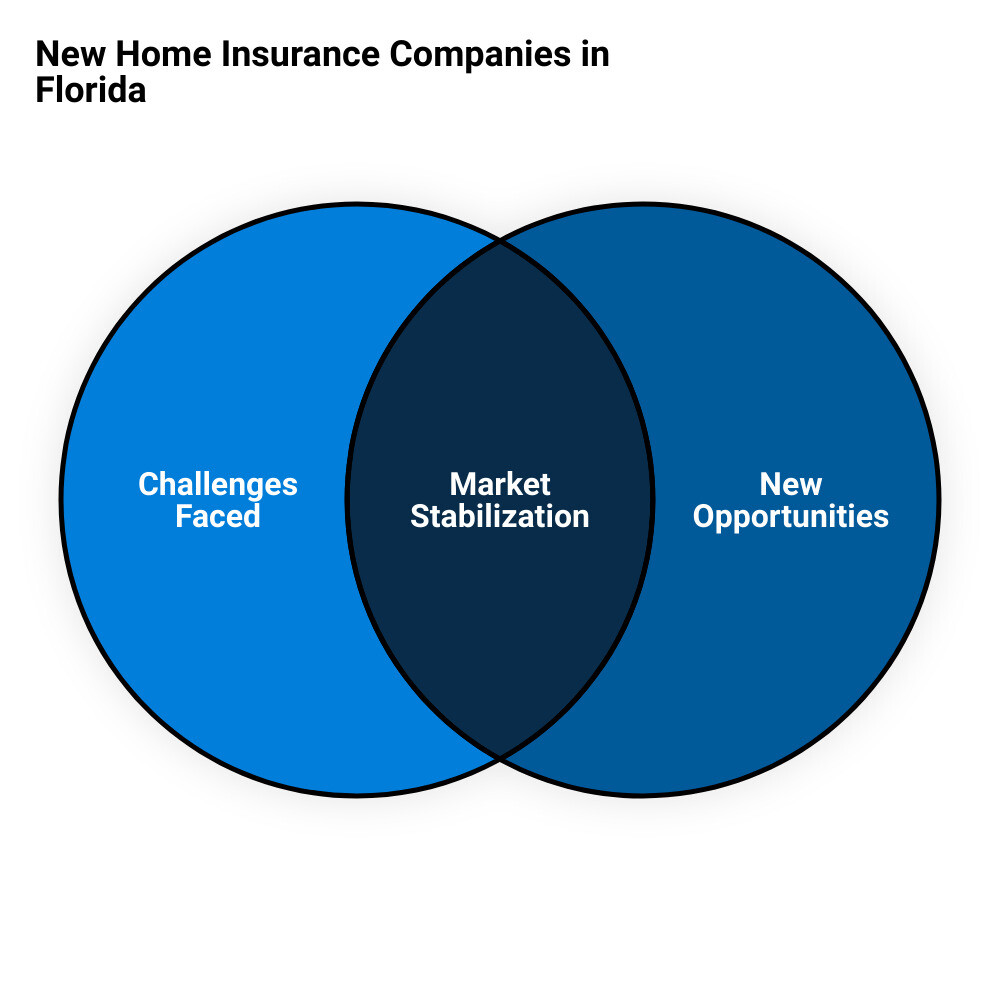 New Home Insurance Companies in Florida

Challenges Faced

Market Stabilization

New Opportunities